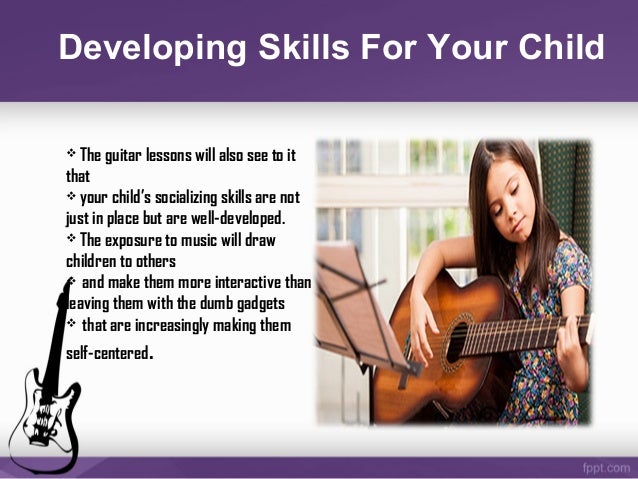 Developing Skills For Your Child

❖ The guitar lessons will also see to it that
❖ your child's socializing skills are not just in place but are well-developed.
❖ The exposure to music will draw children to others
❖ and make them more interactive than leaving them with the dumb gadgets
❖ that are increasingly making them self-centered.

fppt.com